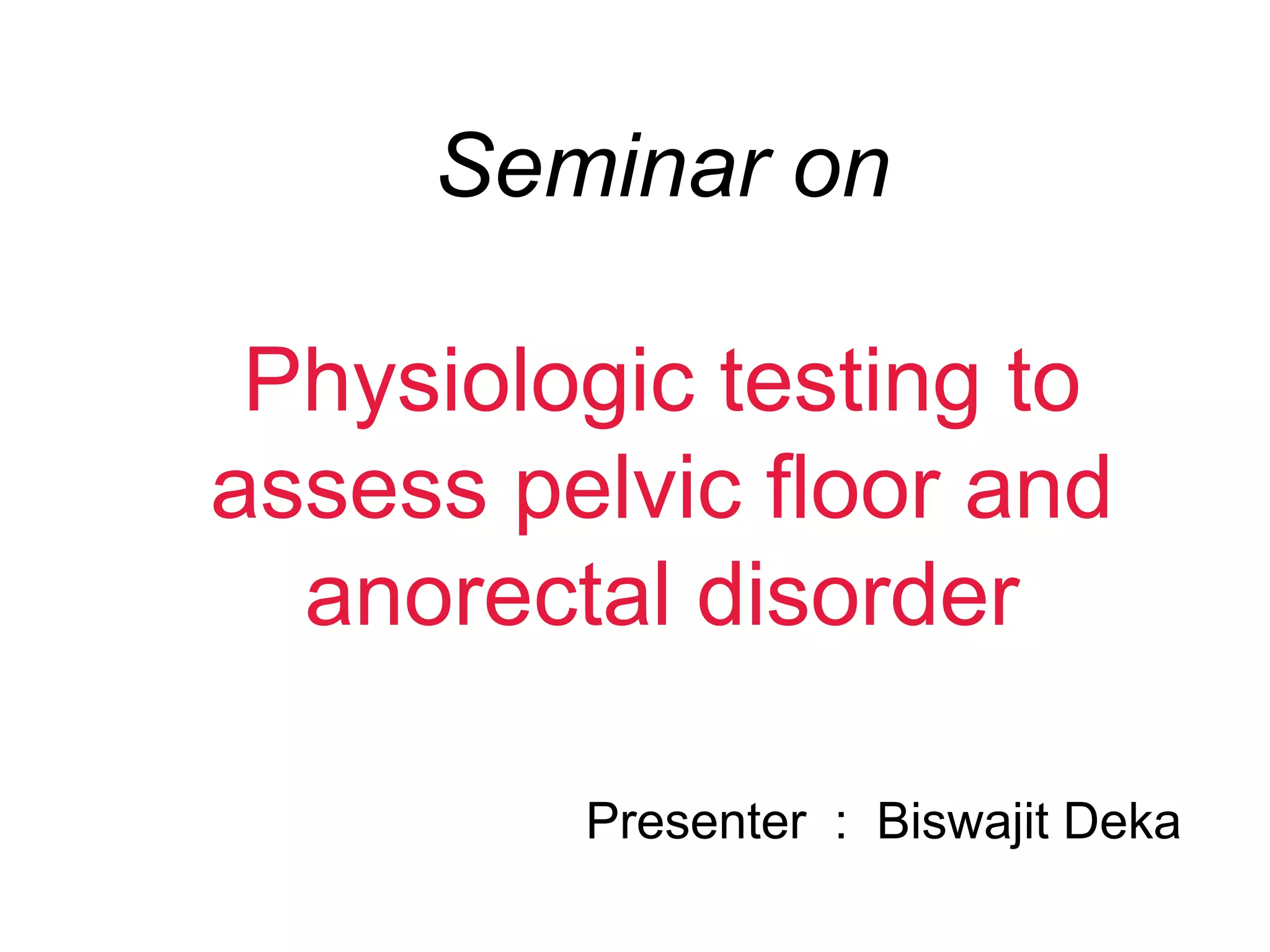 Seminar on

Physiologic testing to assess pelvic floor and anorectal disorder

Presenter : Biswajit Deka